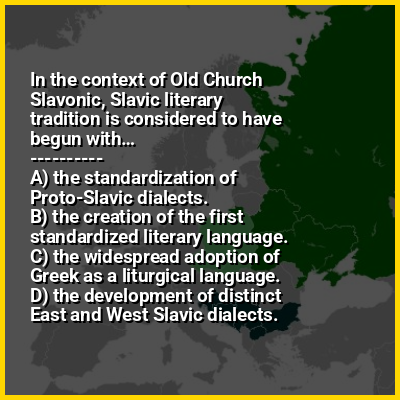 In the context of Old Church Slavonic, Slavic literary tradition is considered to have begun with...
----------
A) the standardization of Proto-Slavic dialects.
B) the creation of the first standardized literary language.
C) the widespread adoption of Greek as a liturgical language.
D) the development of distinct East and West Slavic dialects.